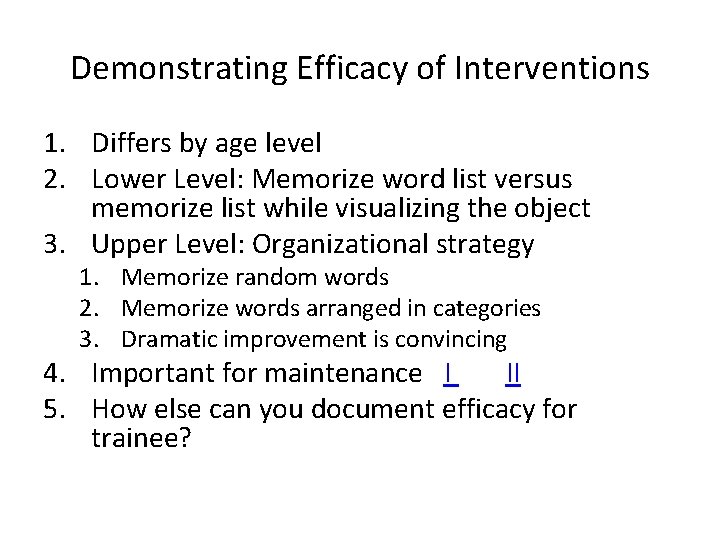 Demonstrating Efficacy of Interventions

1. Differs by age level
2. Lower Level: Memorize word list versus memorize list while visualizing the object
3. Upper Level: Organizational strategy
   1. Memorize random words
   2. Memorize words arranged in categories
   3. Dramatic improvement is convincing
4. Important for maintenance I II
5. How else can you document efficacy for trainee?